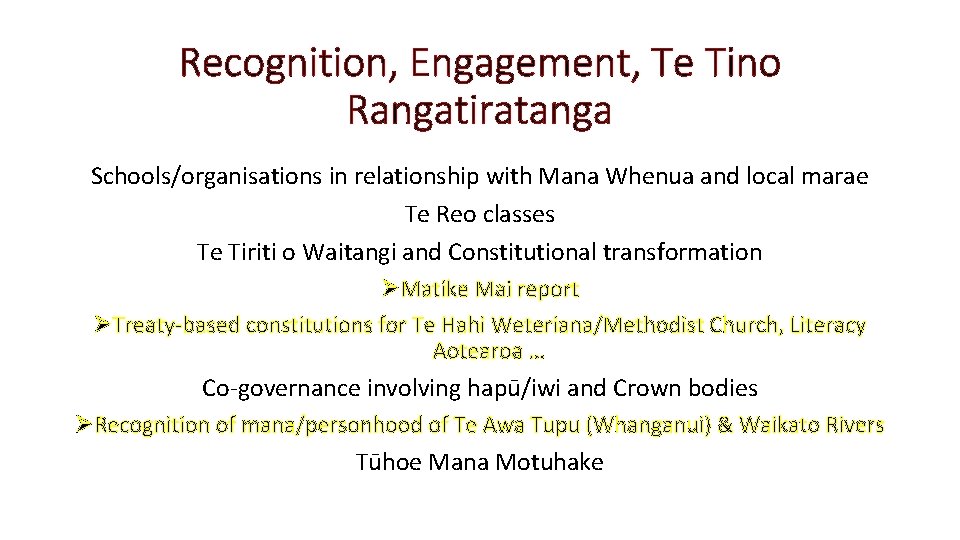 Recognition, Engagement, Te Tino Rangatiratanga

Schools/organisations in relationship with Mana Whenua and local marae

Te Reo classes

Te Tiriti o Waitangi and Constitutional transformation

➢Matike Mai report

➢Treaty-based constitutions for Te Hahi Weteriana/Methodist Church, Literacy Aotearoa …

Co-governance involving hapū/iwi and Crown bodies

➢Recognition of mana/personhood of Te Awa Tupu (Whanganui) & Waikato Rivers

Tūhoe Mana Motuhake